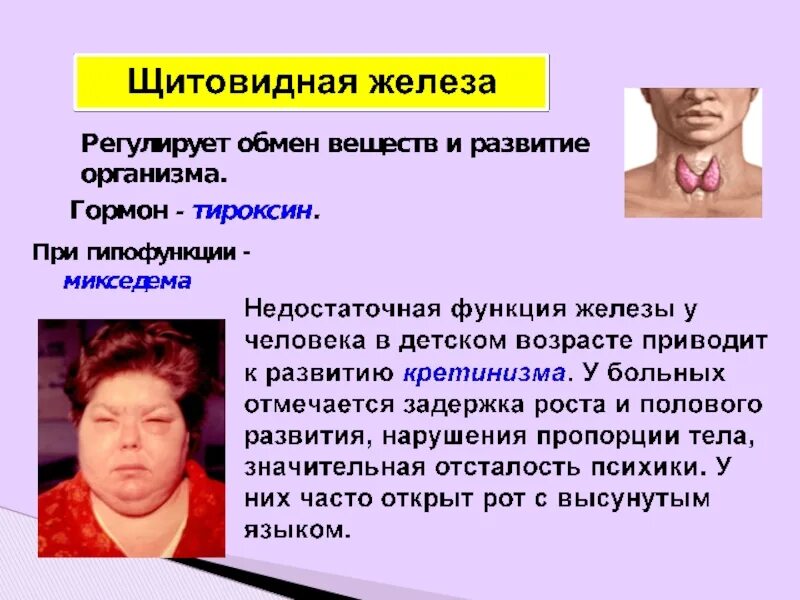 Щитовидная железа

Регулирует обмен веществ и развитие организма.

Гормон - тироксин.

При гипофункции - микседема

Недостаточная функция железы у человека в детском возрасте приводит к развитию кретинизма. У больных отмечается задержка роста и полового развития, нарушения пропорции тела, значительная отсталость психики. У них часто открыт рот с высунутым языком.